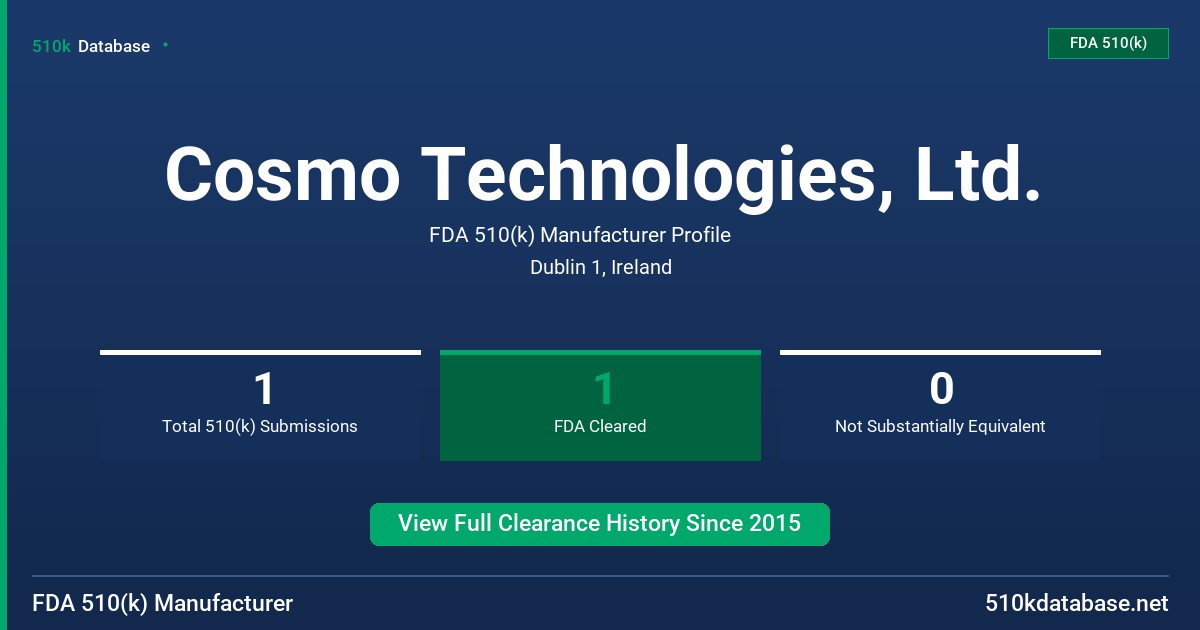 510k Database

FDA 510(k)

Cosmo Technologies, Ltd.

FDA 510(k) Manufacturer Profile

Dublin 1, Ireland

1
Total 510(k) Submissions

1
FDA Cleared

0
Not Substantially Equivalent

View Full Clearance History Since 2015

FDA 510(k) Manufacturer

510kdatabase.net